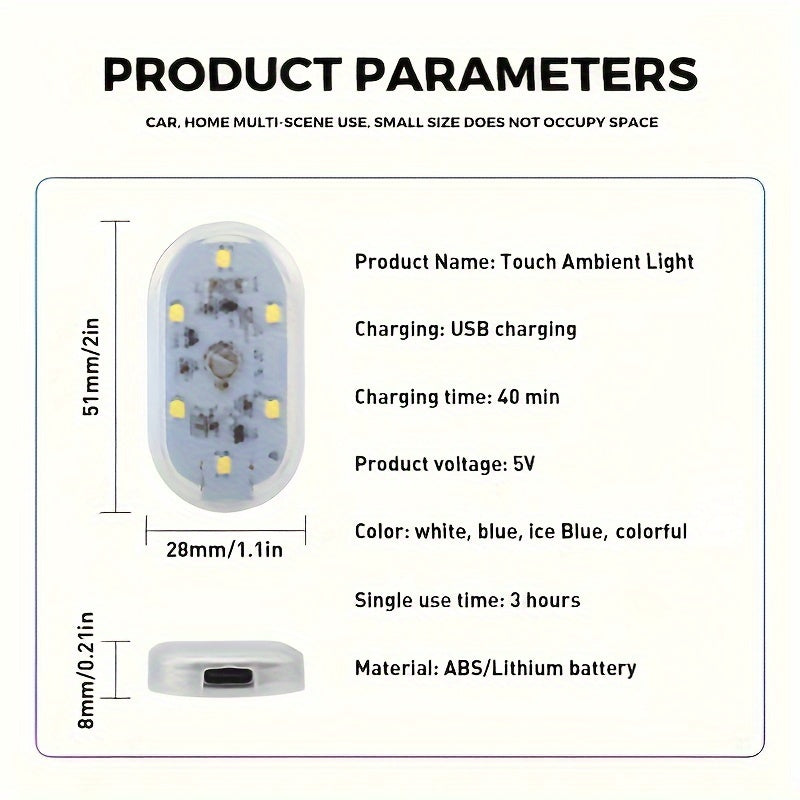 PRODUCT PARAMETERS

CAR, HOME MULTI-SCENE USE, SMALL SIZE DOES NOT OCCUPY SPACE

51mm/2in

28mm/1.1in

8mm/0.21in

Product Name: Touch Ambient Light

Charging: USB charging

Charging time: 40 min

Product voltage: 5V

Color: white, blue, ice Blue, colorful

Single use time: 3 hours

Material: ABS/Lithium battery